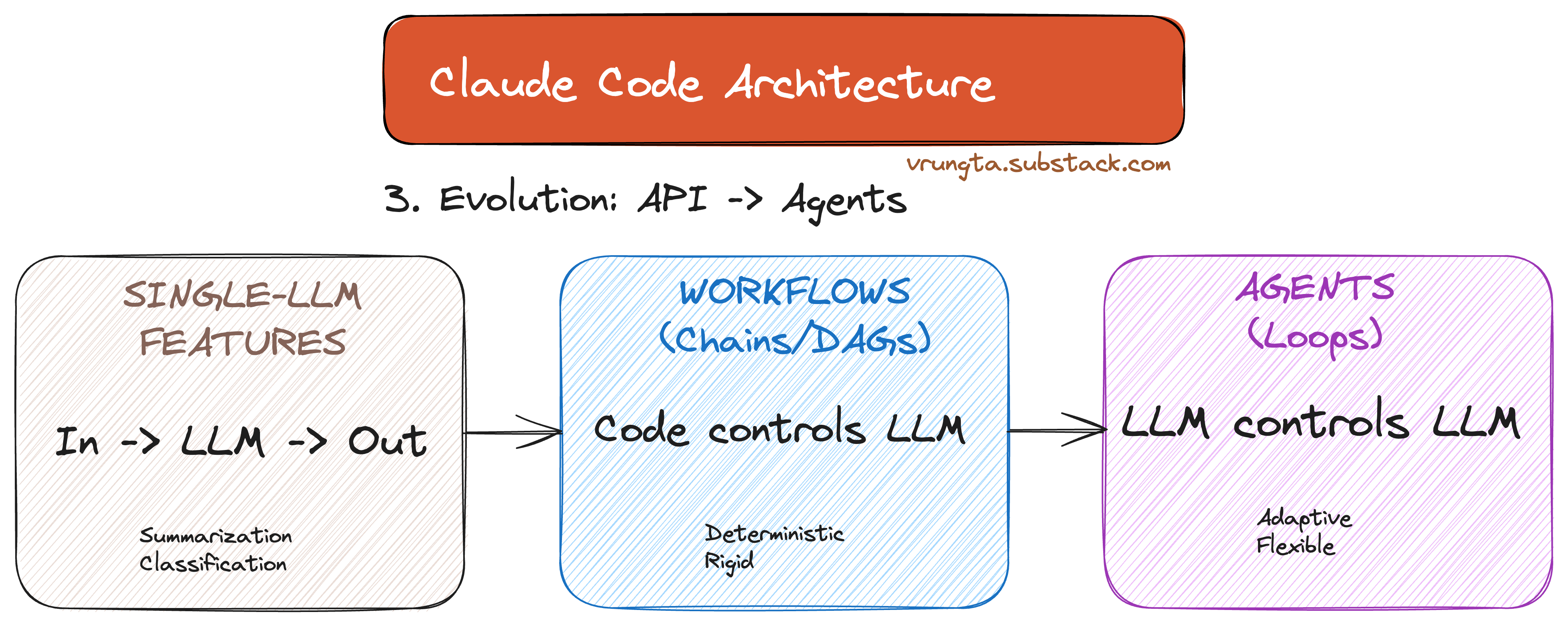 Claude Code Architecture

vrungta.substack.com

3. Evolution: API -> Agents

SINGLE-LLM FEATURES

In -> LLM -> Out

Summarization
Classification

WORKFLOWS (Chains/DAGs)

Code controls LLM

Deterministic
Rigid

AGENTS (Loops)

LLM controls LLM

Adaptive
Flexible